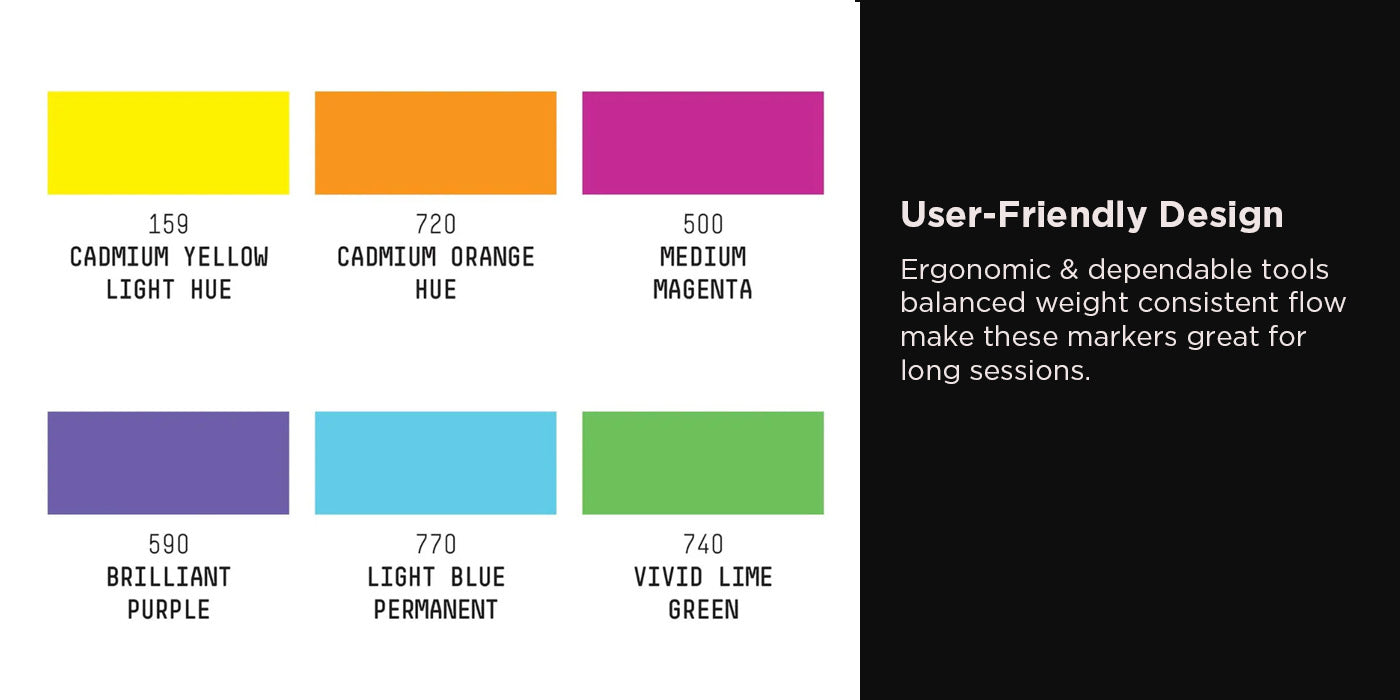 159
CADMIUM YELLOW LIGHT HUE

720
CADMIUM ORANGE HUE

500
MEDIUM MAGENTA

590
BRILLIANT PURPLE

770
LIGHT BLUE PERMANENT

740
VIVID LIME GREEN

User-Friendly Design

Ergonomic & dependable tools balanced weight consistent flow make these markers great for long sessions.